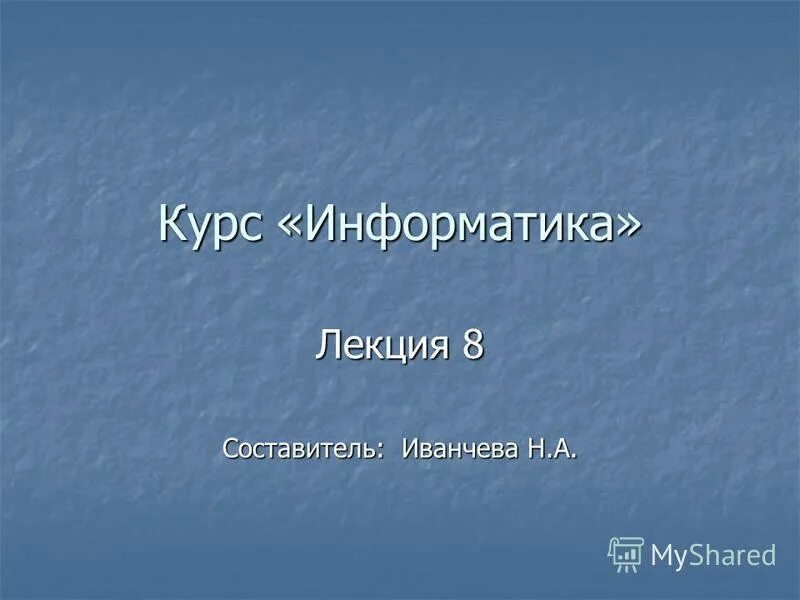 Курс «Информатика»

Лекция 8

Составитель: Иванчева Н.А.

MyShared